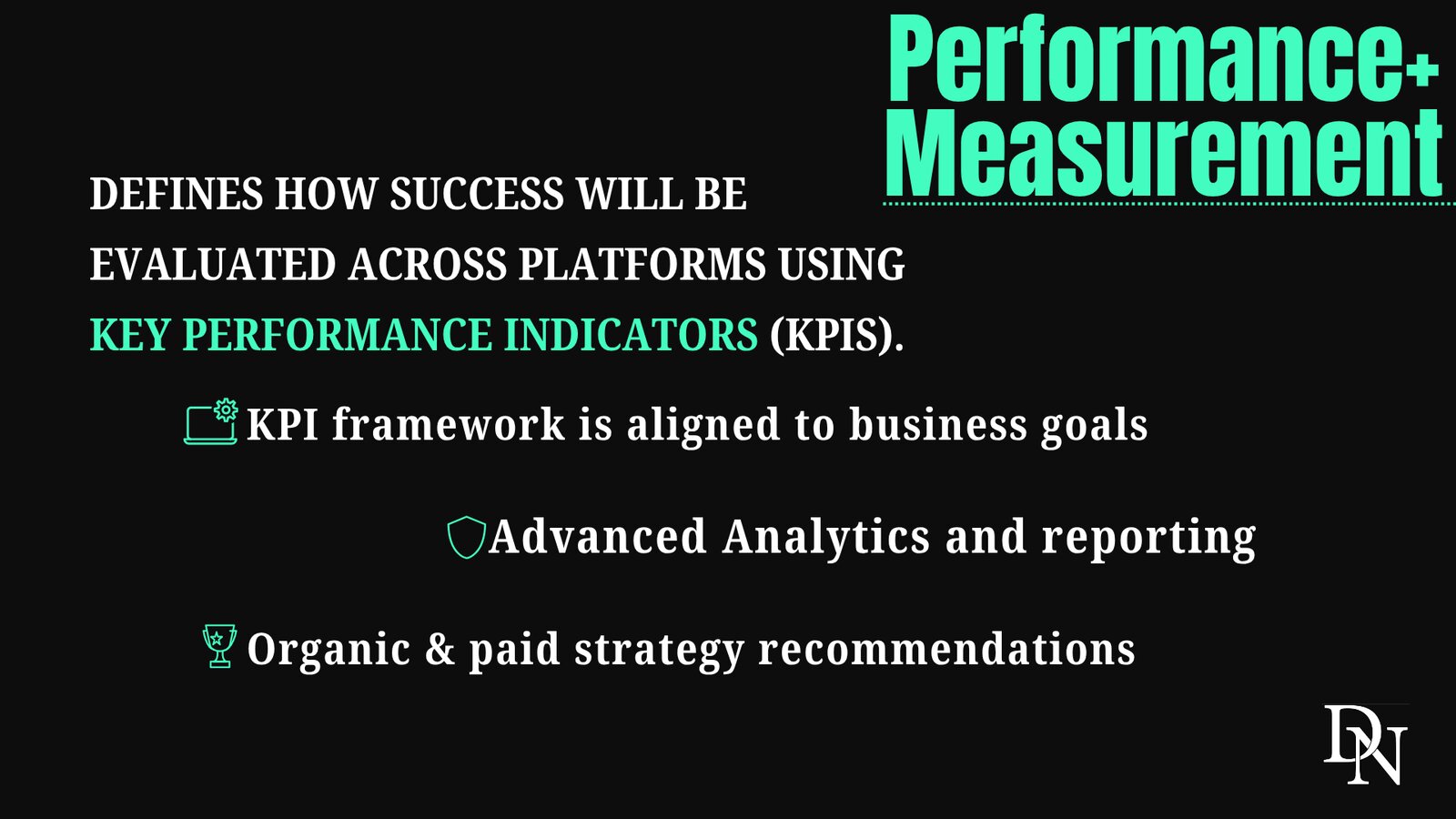 Performance+
Measurement

DEFINES HOW SUCCESS WILL BE EVALUATED ACROSS PLATFORMS USING KEY PERFORMANCE INDICATORS (KPIS).

KPI framework is aligned to business goals

Advanced Analytics and reporting

Organic & paid strategy recommendations

DN